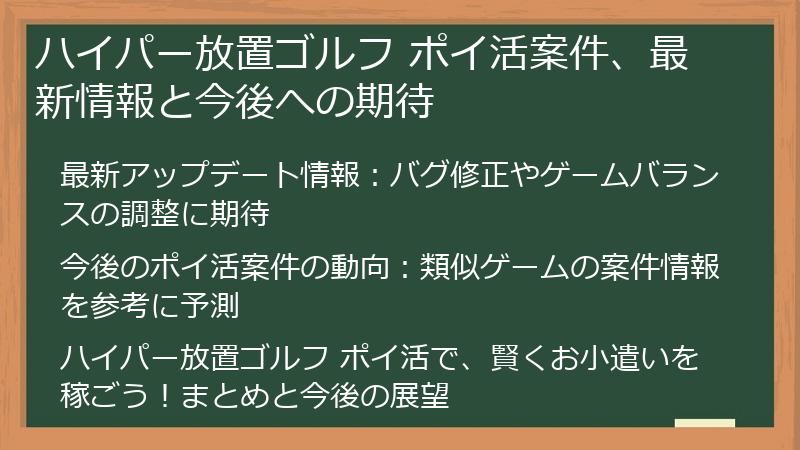 ハイパー放置ゴルフ ポイ活案件、最新情報と今後への期待

最新アップデート情報：バグ修正やゲームバランスの調整に期待

今後のポイ活案件の動向：類似ゲームの案件情報を参考に予測

ハイパー放置ゴルフ ポイ活で、賢くお小遣いを稼ごう！まとめと今後の展望